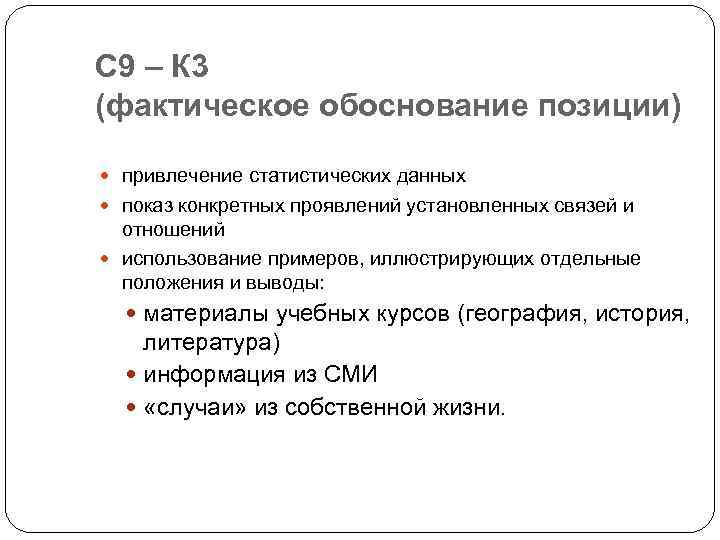 С9 – К3
(фактическое обоснование позиции)

привлечение статистических данных

показ конкретных проявлений установленных связей и отношений

использование примеров, иллюстрирующих отдельные положения и выводы:

материалы учебных курсов (география, история, литература)

информация из СМИ

«случаи» из собственной жизни.